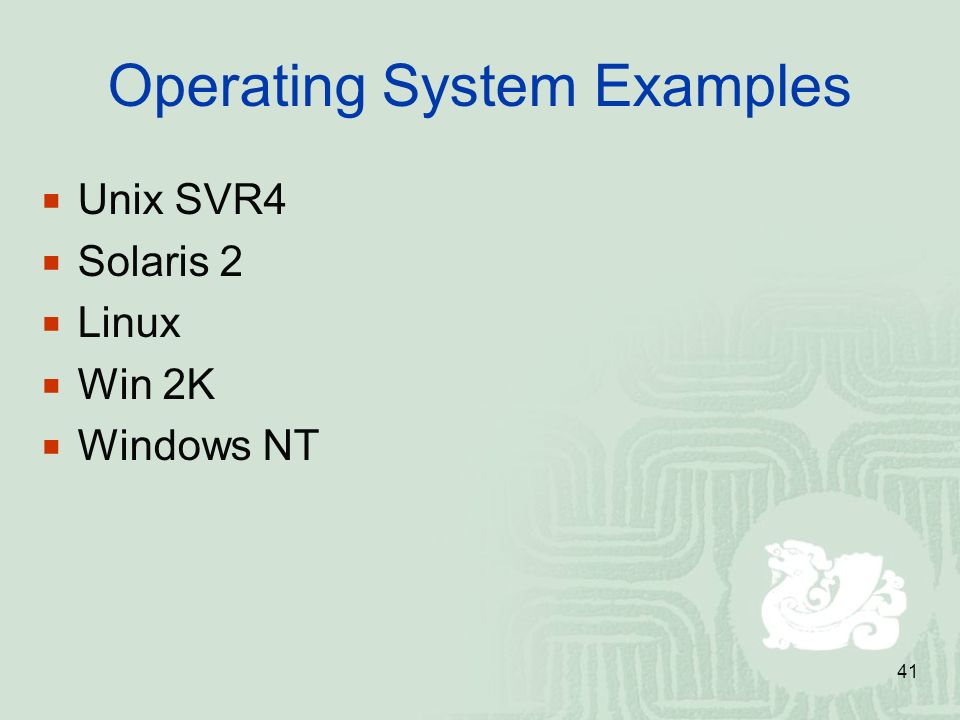 Operating System Examples

- Unix SVR4
- Solaris 2
- Linux
- Win 2K
- Windows NT

41